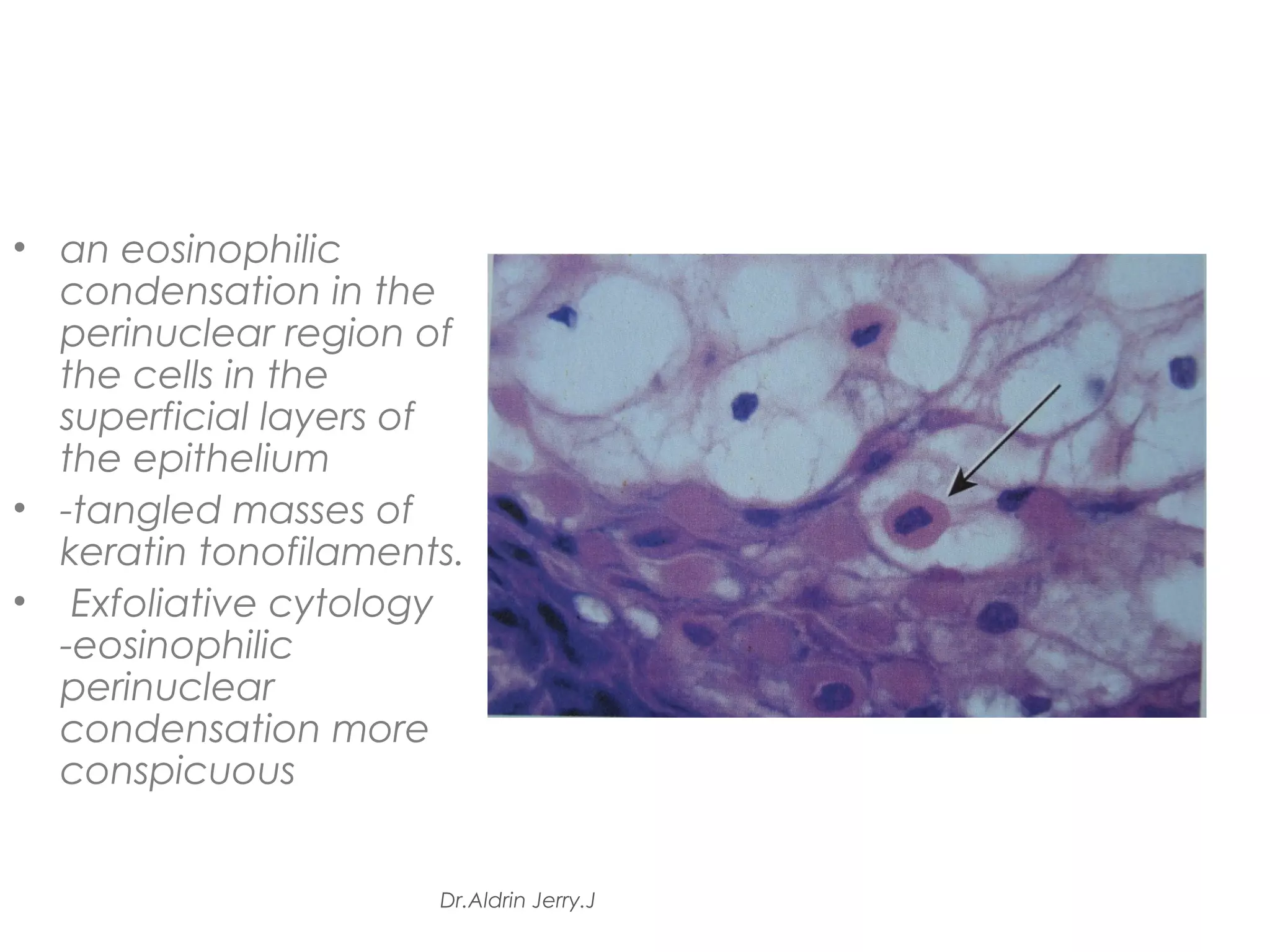 • an eosinophilic condensation in the perinuclear region of the cells in the superficial layers of the epithelium

• -tangled masses of keratin tonofilaments.

• Exfoliative cytology -eosinophilic perinuclear condensation more conspicuous

Dr.Aldrin Jerry.J